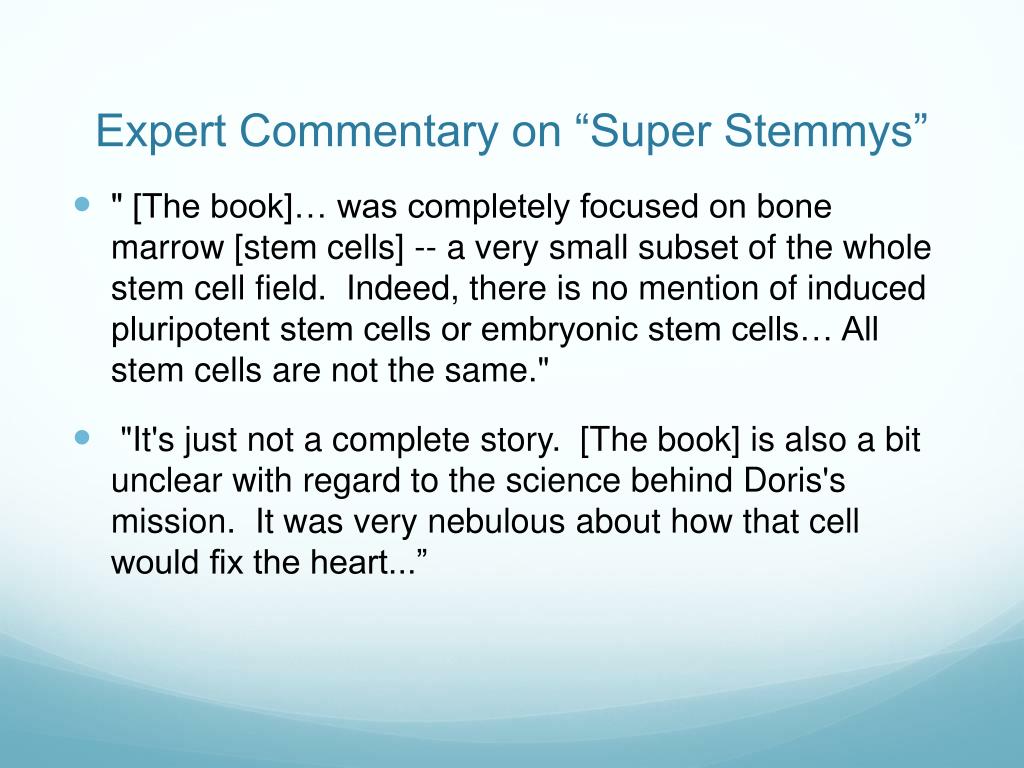 Expert Commentary on “Super Stemmys”

" [The book]… was completely focused on bone marrow [stem cells] -- a very small subset of the whole stem cell field. Indeed, there is no mention of induced pluripotent stem cells or embryonic stem cells… All stem cells are not the same."

"It's just not a complete story. [The book] is also a bit unclear with regard to the science behind Doris's mission. It was very nebulous about how that cell would fix the heart...”